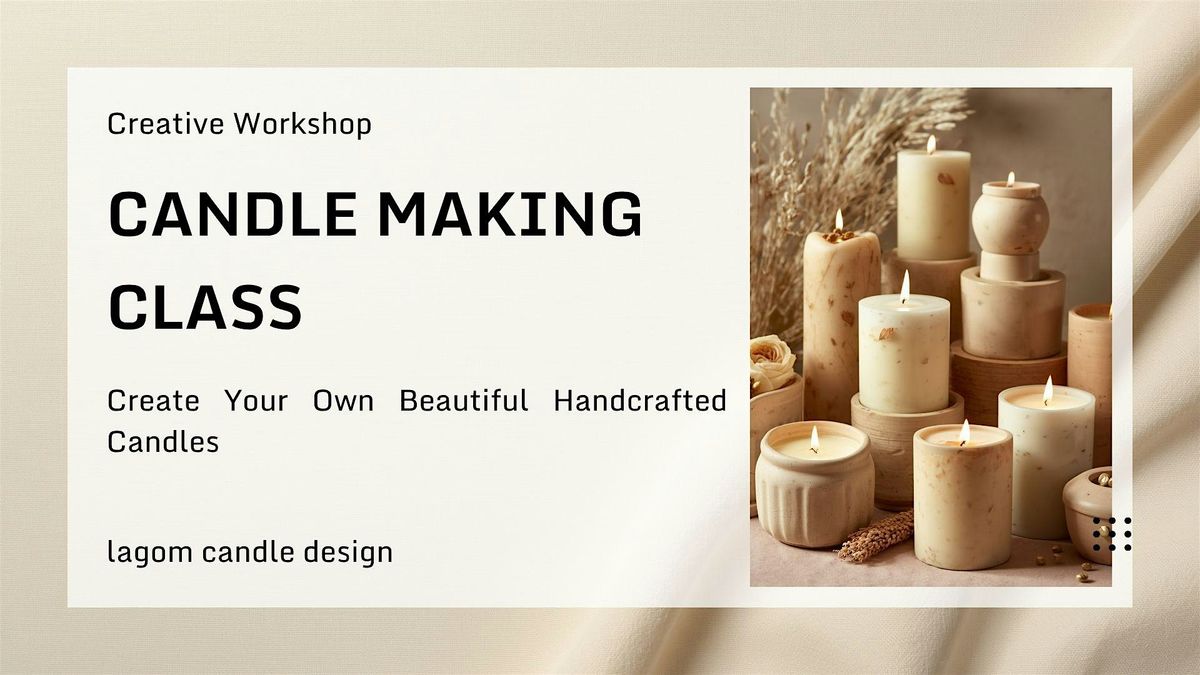 Creative Workshop

CANDLE MAKING CLASS

Create Your Own Beautiful Handcrafted Candles

lagom candle design